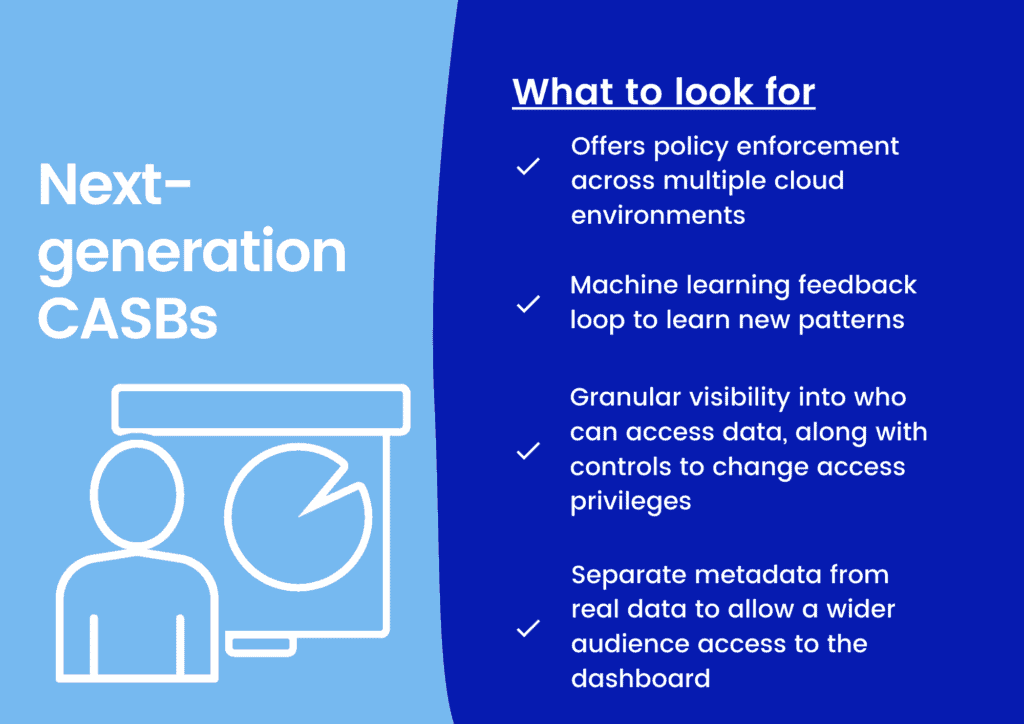 Next-generation CASBs

What to look for

✓ Offers policy enforcement across multiple cloud environments

✓ Machine learning feedback loop to learn new patterns

✓ Granular visibility into who can access data, along with controls to change access privileges

✓ Separate metadata from real data to allow a wider audience access to the dashboard